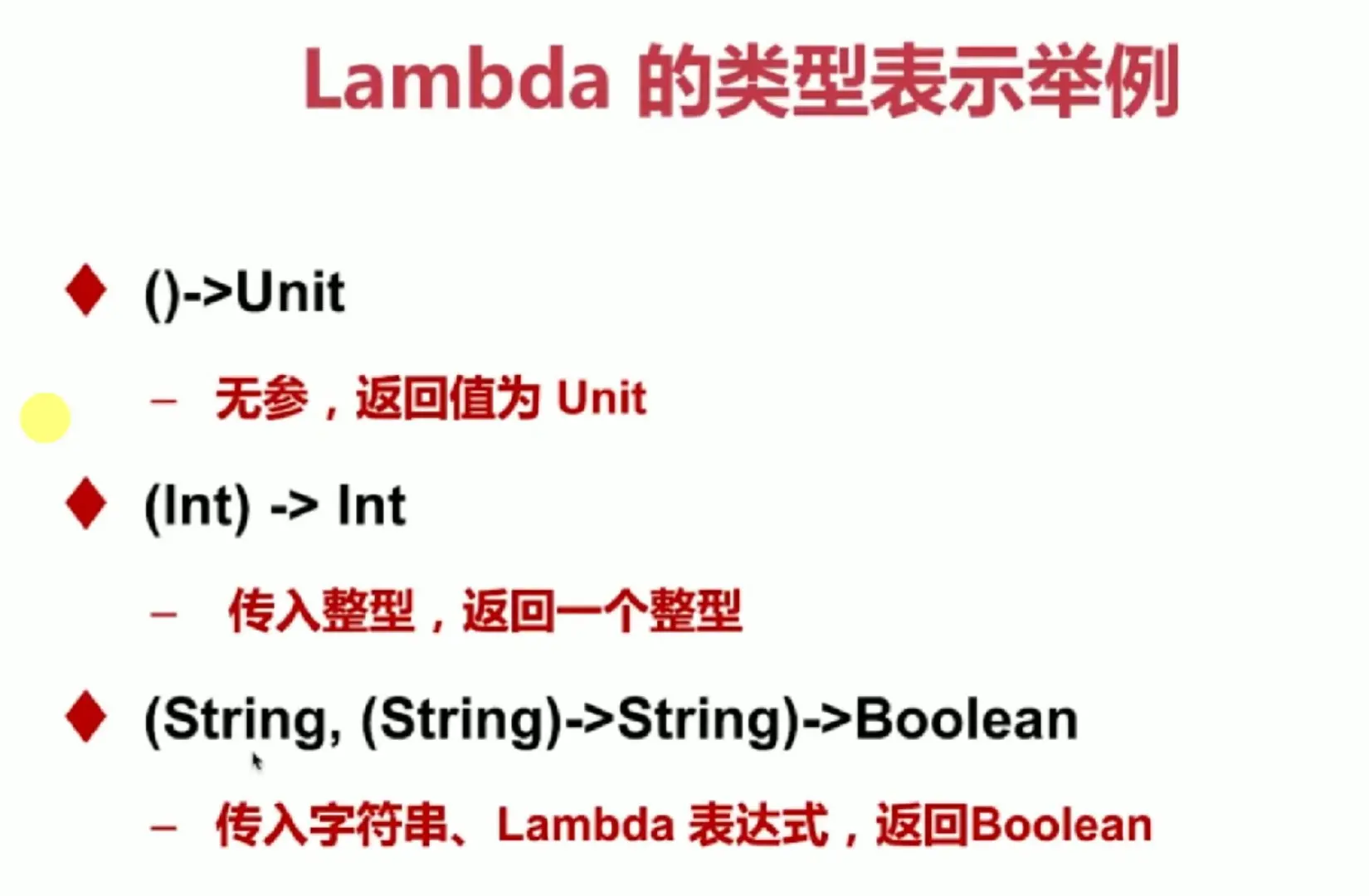 Lambda 的类型表示举例

◆ ()->Unit

– 无参，返回值为 Unit

◆ (Int) -> Int

– 传入整型，返回一个整型

◆ (String, (String)->String)->Boolean

– 传入字符串、Lambda 表达式，返回Boolean